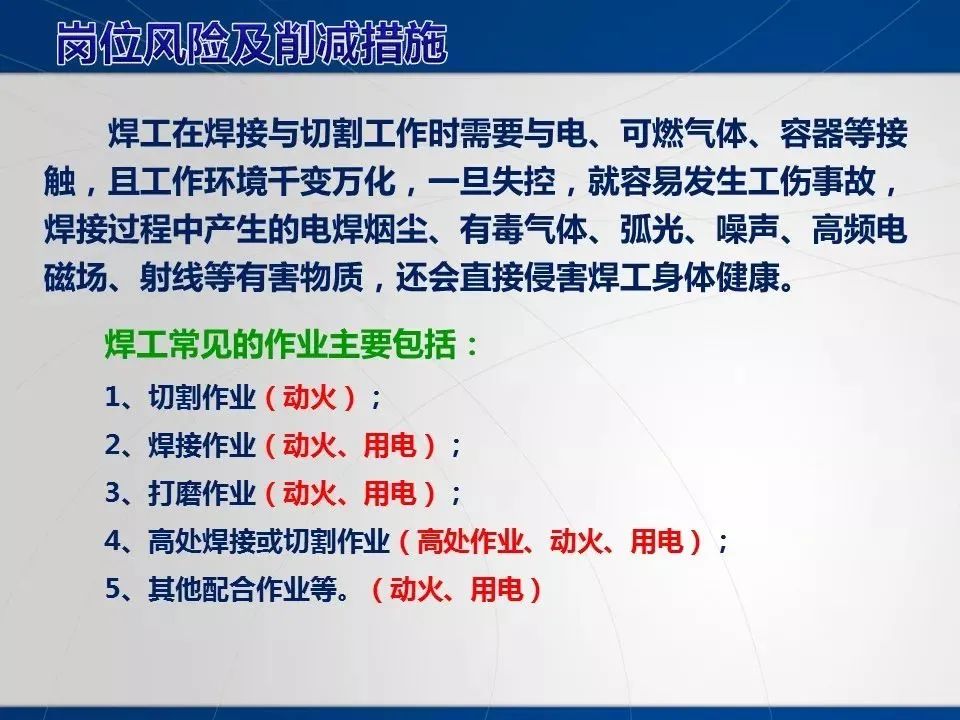 岗位风险及削减措施

焊工在焊接与切割工作时需要与电、可燃气体、容器等接触，且工作环境千变万化，一旦失控，就容易发生工伤事故，焊接过程中产生的电焊烟尘、有毒气体、弧光、噪声、高频电磁场、射线等有害物质，还会直接侵害焊工身体健康。

焊工常见的作业主要包括：

1、切割作业（动火）；

2、焊接作业（动火、用电）；

3、打磨作业（动火、用电）；

4、高处焊接或切割作业（高处作业、动火、用电）；

5、其他配合作业等。（动火、用电）